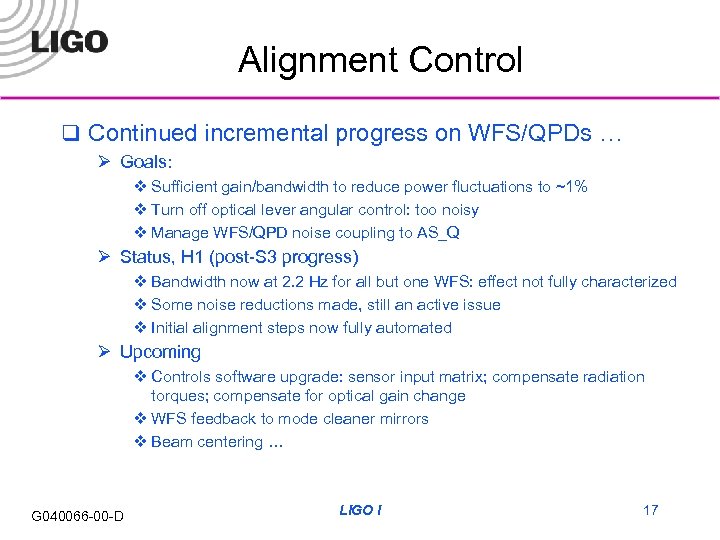 LIGO

Alignment Control

❑ Continued incremental progress on WFS/QPDs …

➢ Goals:

❖ Sufficient gain/bandwidth to reduce power fluctuations to ~1%

❖ Turn off optical lever angular control: too noisy

❖ Manage WFS/QPD noise coupling to AS_Q

➢ Status, H1 (post-S3 progress)

❖ Bandwidth now at 2.2 Hz for all but one WFS: effect not fully characterized

❖ Some noise reductions made, still an active issue

❖ Initial alignment steps now fully automated

➢ Upcoming

❖ Controls software upgrade: sensor input matrix; compensate radiation torques; compensate for optical gain change

❖ WFS feedback to mode cleaner mirrors

❖ Beam centering …

G040066-00-D

LIGO I

17